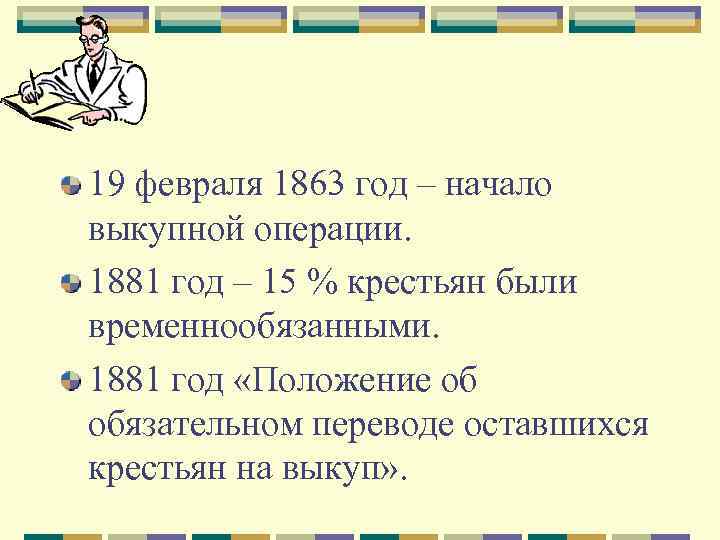 19 февраля 1863 год – начало выкупной операции.

1881 год – 15 % крестьян были временнообязанными.

1881 год «Положение об обязательном переводе оставшихся крестьян на выкуп».